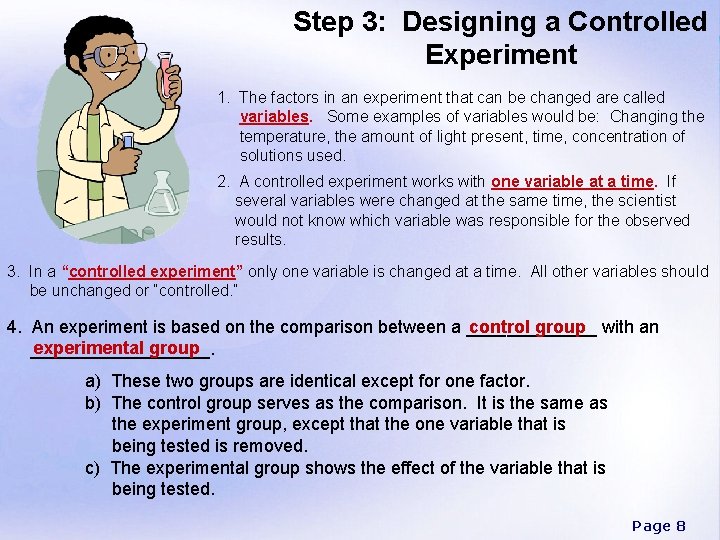 Step 3: Designing a Controlled Experiment

1. The factors in an experiment that can be changed are called variables. Some examples of variables would be: Changing the temperature, the amount of light present, time, concentration of solutions used.

2. A controlled experiment works with one variable at a time. If several variables were changed at the same time, the scientist would not know which variable was responsible for the observed results.

3. In a "controlled experiment" only one variable is changed at a time. All other variables should be unchanged or "controlled."

4. An experiment is based on the comparison between a control group with an experimental group.

a) These two groups are identical except for one factor.
b) The control group serves as the comparison. It is the same as the experiment group, except that the one variable that is being tested is removed.
c) The experimental group shows the effect of the variable that is being tested.

Page 8